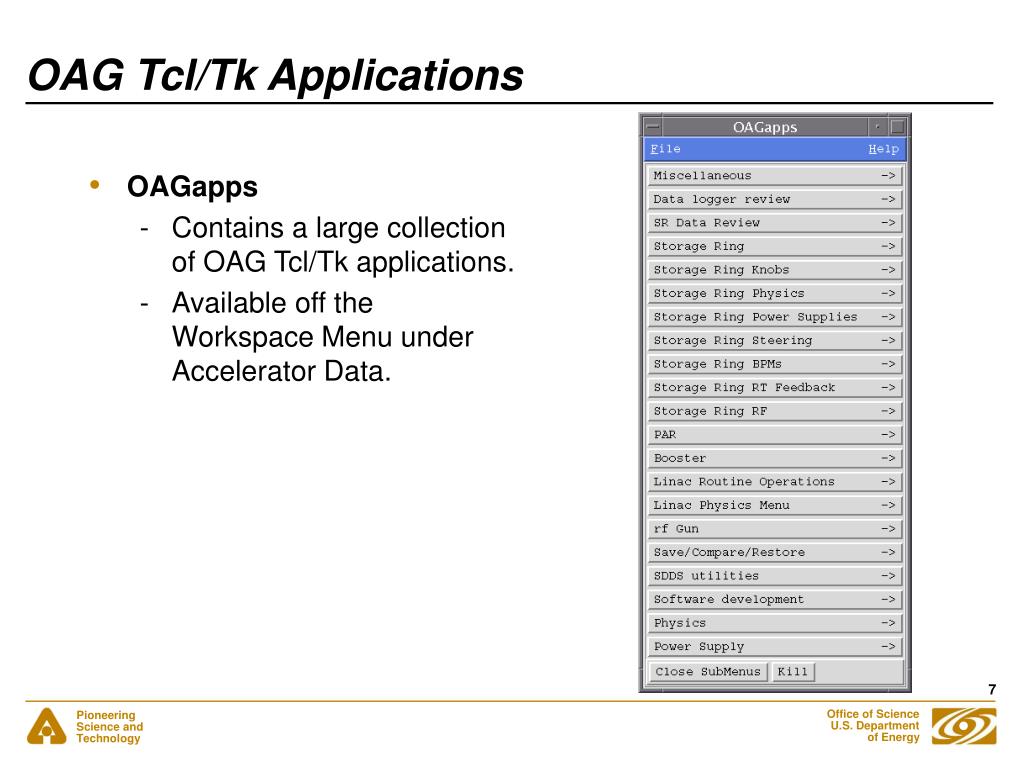 OAG Tcl/Tk Applications

• OAGapps
- Contains a large collection of OAG Tcl/Tk applications.
- Available off the Workspace Menu under Accelerator Data.

OAGapps

File Help

Miscellaneous ->
Data logger review ->
SR Data Review ->
Storage Ring ->
Storage Ring Knobs ->
Storage Ring Physics ->
Storage Ring Power Supplies ->
Storage Ring Steering ->
Storage Ring BPMs ->
Storage Ring RT Feedback ->
Storage Ring RF ->
PAR ->
Booster ->
Linac Routine Operations ->
Linac Physics Menu ->
rf Gun ->
Save/Compare/Restore ->
SDDS utilities ->
Software development ->
Physics ->
Power Supply ->

Close SubMenus Kill

7

Pioneering Science and Technology

Office of Science U.S. Department of Energy